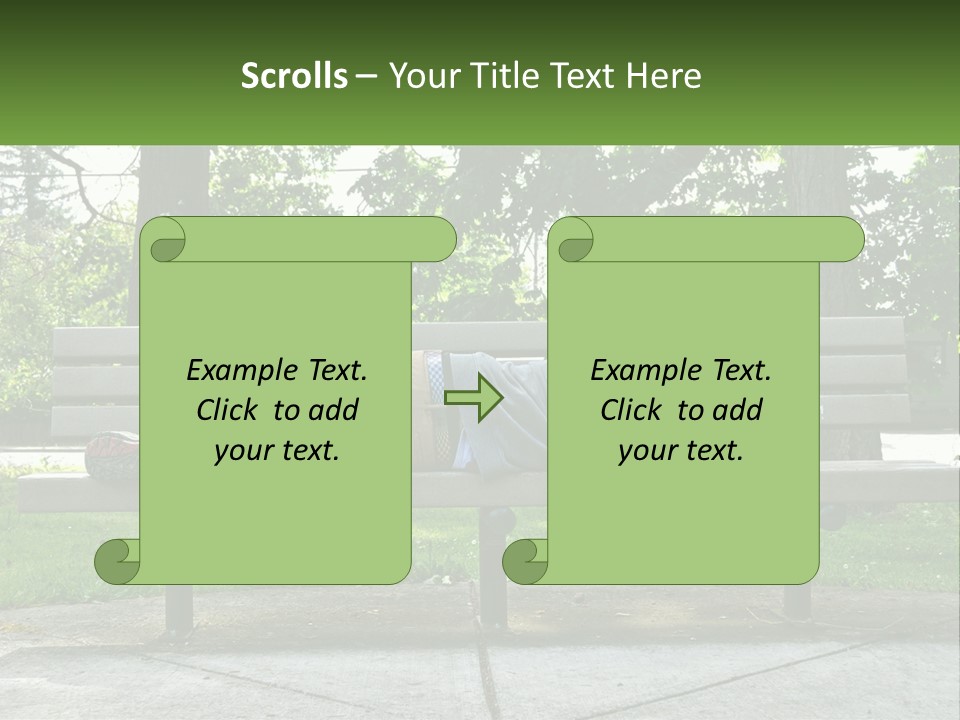 Scrolls – Your Title Text Here

Example Text. Click to add your text.

Example Text. Click to add your text.